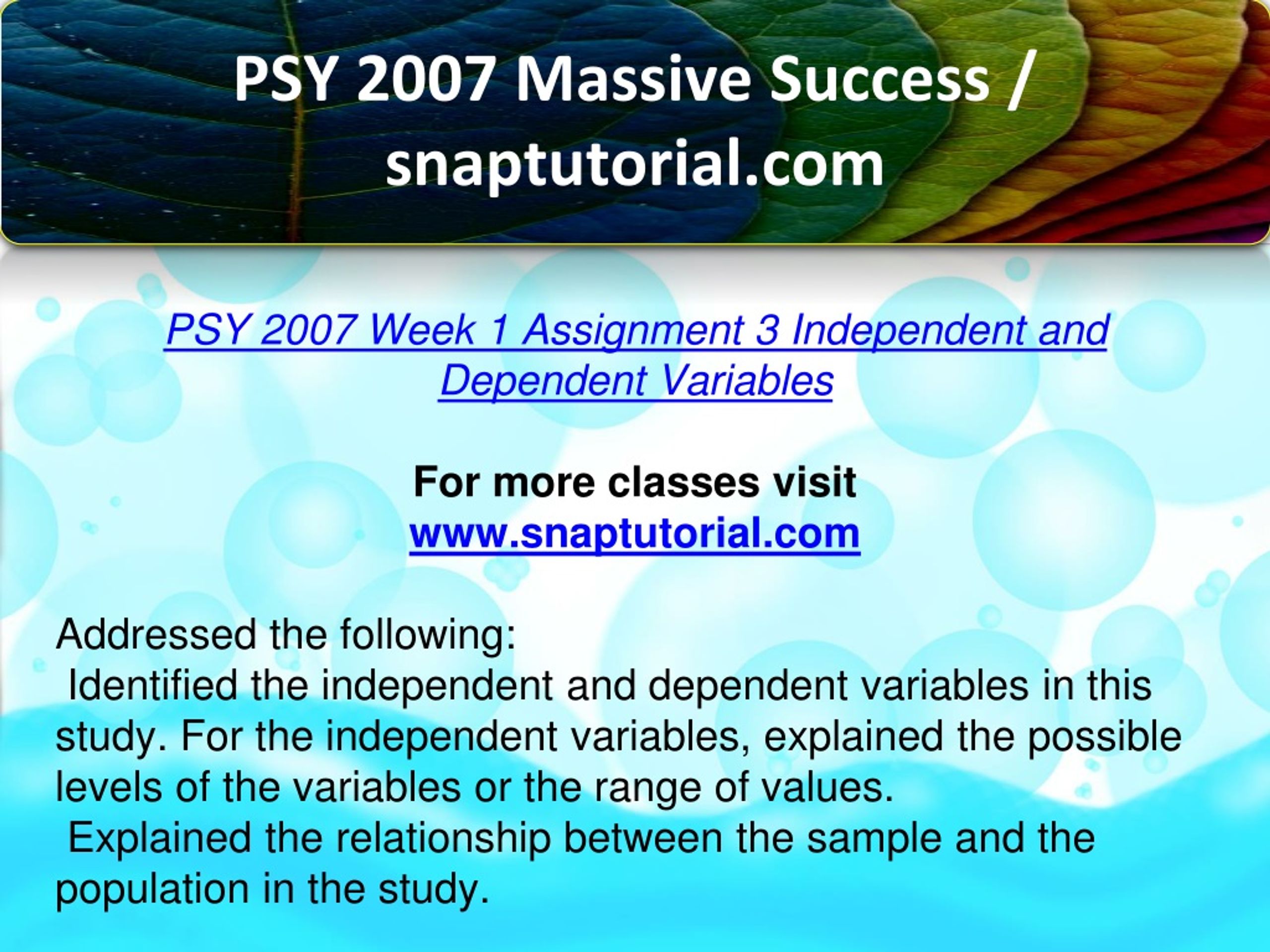 PSY 2007 Massive Success / snaptutorial.com

PSY 2007 Week 1 Assignment 3 Independent and Dependent Variables

For more classes visit
www.snaptutorial.com

Addressed the following:
Identified the independent and dependent variables in this study. For the independent variables, explained the possible levels of the variables or the range of values.
Explained the relationship between the sample and the population in the study.